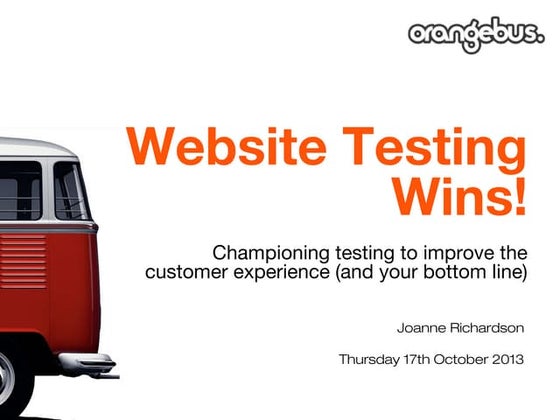 orangebus.

Website Testing Wins!

Championing testing to improve the customer experience (and your bottom line)

Joanne Richardson

Thursday 17th October 2013